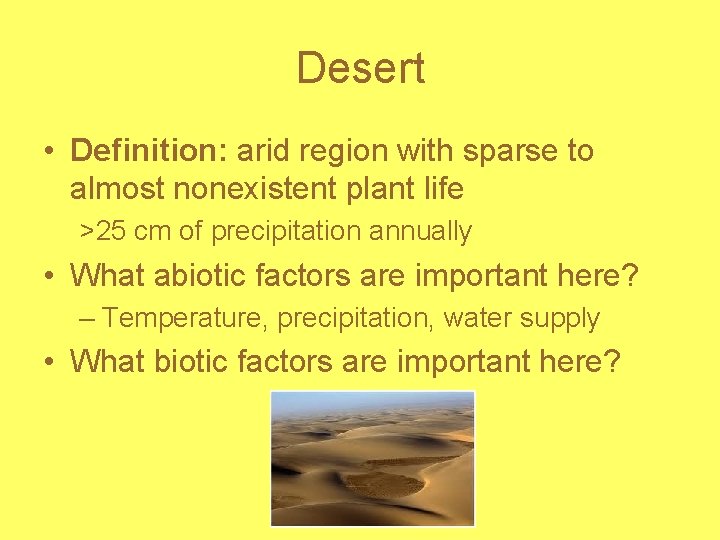 Desert

• **Definition:** arid region with sparse to almost nonexistent plant life

>25 cm of precipitation annually

• What abiotic factors are important here?

– Temperature, precipitation, water supply

• What biotic factors are important here?